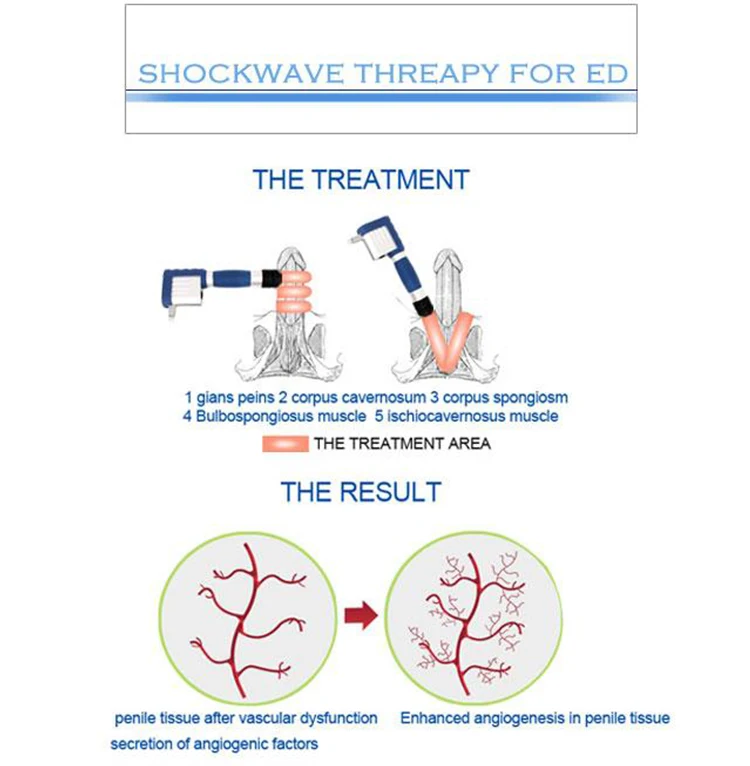 SHOCKWAVE THREAPY FOR ED

THE TREATMENT

1 gians peins 2 corpus cavernosum 3 corpus spongiosm
4 Bulbospongiosus muscle 5 ischiocavernosus muscle

THE TREATMENT AREA

THE RESULT

penile tissue after vascular dysfunction

secretion of angiogenic factors

Enhanced angiogenesis in penile tissue